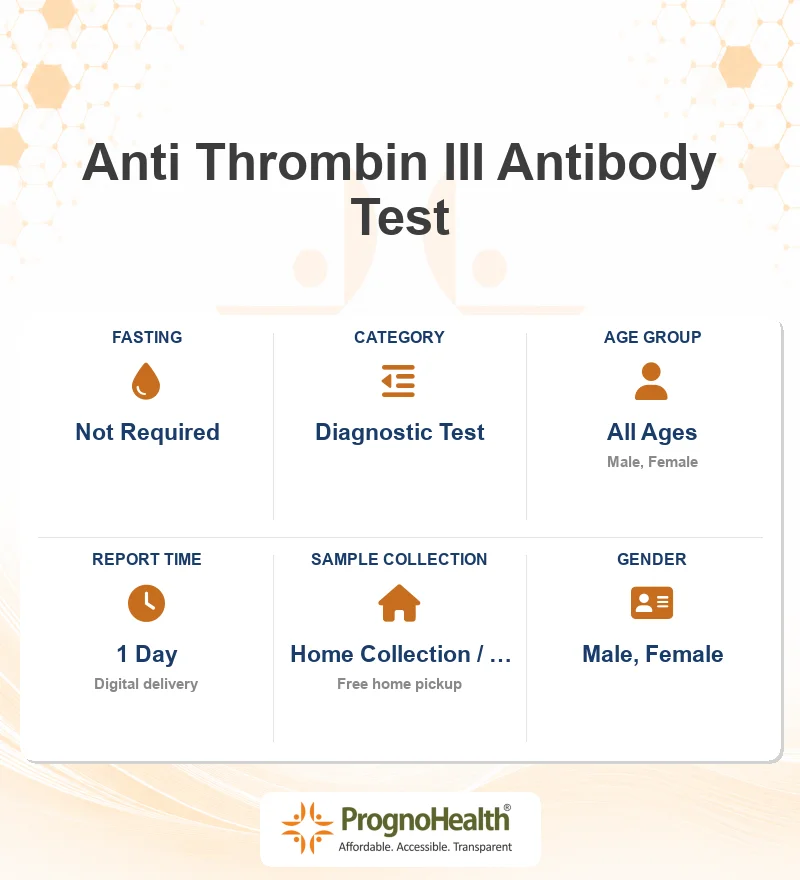 Anti Thrombin III Antibody Test

FASTING
Not Required

CATEGORY
Diagnostic Test

AGE GROUP
All Ages
Male, Female

REPORT TIME
1 Day
Digital delivery

SAMPLE COLLECTION
Home Collection / ...
Free home pickup

GENDER
Male, Female

PrognoHealth®
Affordable. Accessible. Transparent